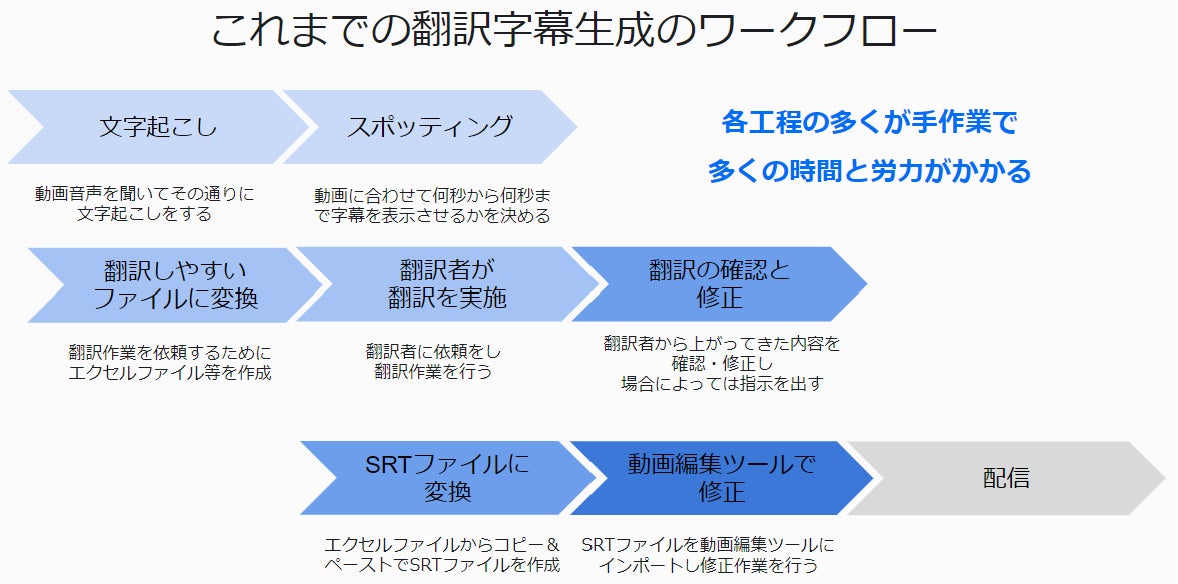 これまでの翻訳字幕生成のワークフロー

文字起こし

動画音声を聞いてその通りに文字起こしをする

スポッティング

動画に合わせて何秒から何秒まで字幕を表示させるかを決める

各工程の多くが手作業で
多くの時間と労力がかかる

翻訳しやすいファイルに変換

翻訳作業を依頼するためにエクセルファイル等を作成

翻訳者が翻訳を実施

翻訳者に依頼をし翻訳作業を行う

翻訳の確認と修正

翻訳者から上がってきた内容を確認・修正し場合によっては指示を出す

SRTファイルに変換

エクセルファイルからコピー＆ペーストでSRTファイルを作成

動画編集ツールで修正

SRTファイルを動画編集ツールにインポートし修正作業を行う

配信